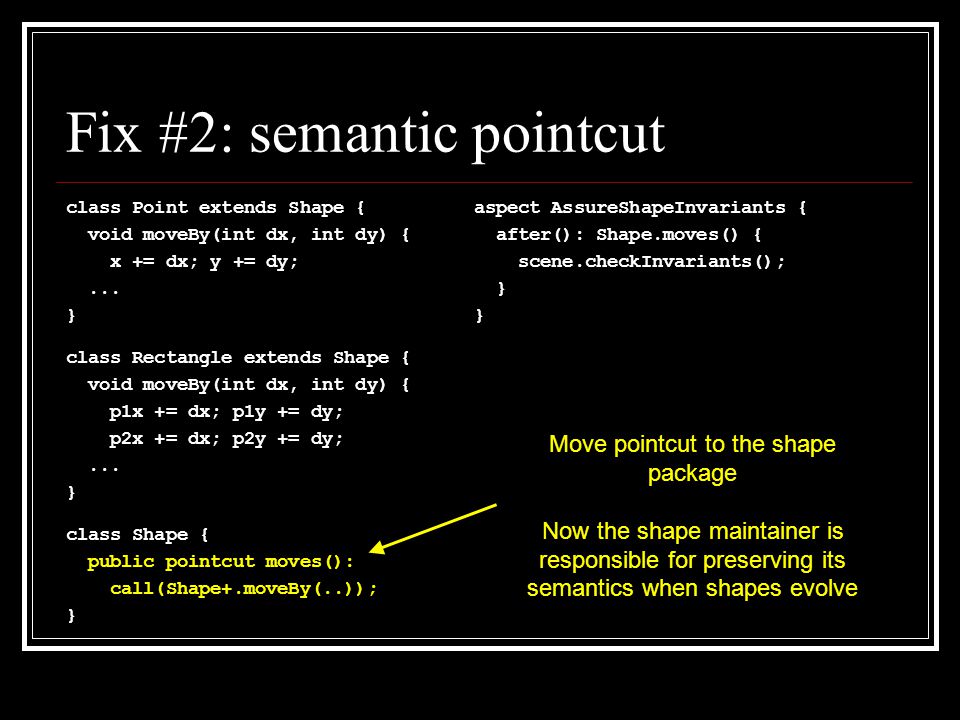 Fix #2: semantic pointcut

class Point extends Shape {
  void moveBy(int dx, int dy) {
    x += dx; y += dy;
  ...
}

class Rectangle extends Shape {
  void moveBy(int dx, int dy) {
    p1x += dx; p1y += dy;
    p2x += dx; p2y += dy;
  ...
}

class Shape {
  public pointcut moves():
    call(Shape+.moveBy(..));
}

aspect AssureShapeInvariants {
  after(): Shape.moves() {
    scene.checkInvariants();
  }
}

Move pointcut to the shape package

Now the shape maintainer is responsible for preserving its semantics when shapes evolve